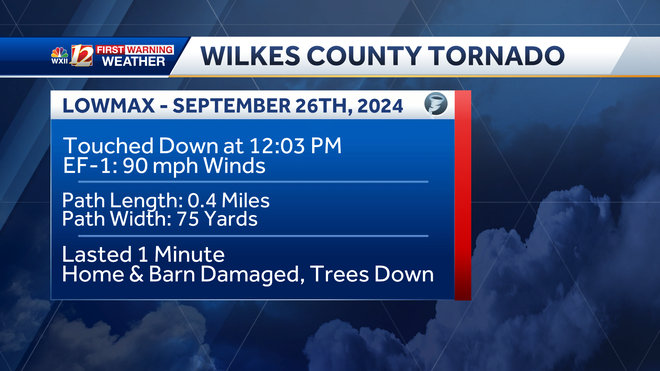 WXII 12 FIRST WARNING WEATHER

WILKES COUNTY TORNADO

LOWMAX - SEPTEMBER 26TH, 2024

Touched Down at 12:03 PM
EF-1: 90 mph Winds

Path Length: 0.4 Miles
Path Width: 75 Yards

Lasted 1 Minute
Home & Barn Damaged, Trees Down